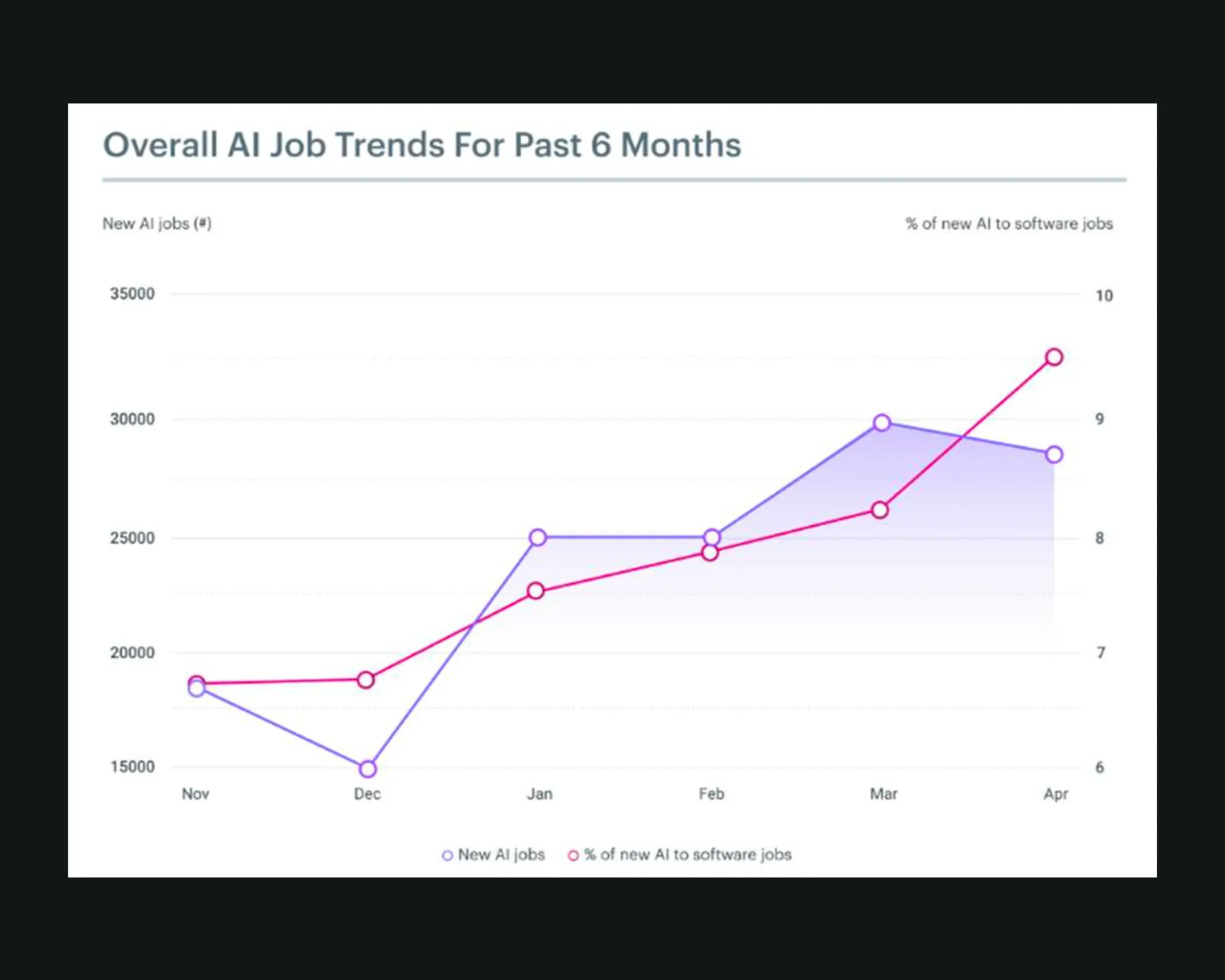 Overall AI Job Trends For Past 6 Months

New AI jobs (#)

% of new AI to software jobs

35000
30000
25000
20000
15000

10
9
8
7
6

Nov Dec Jan Feb Mar Apr

New AI jobs
% of new AI to software jobs